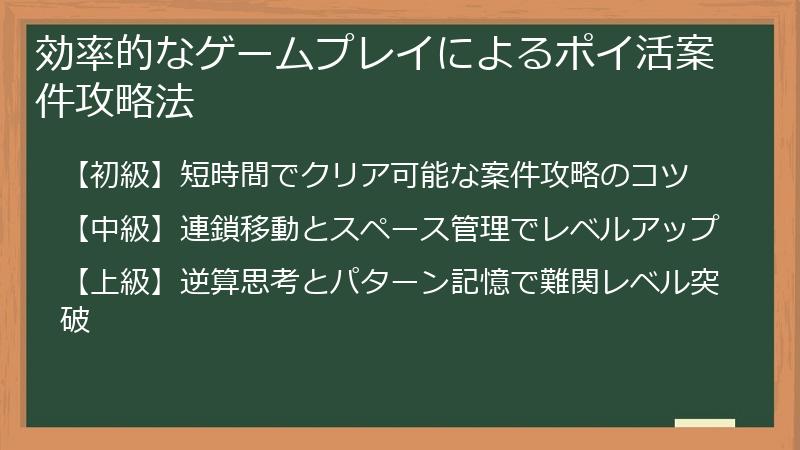 効率的なゲームプレイによるポイ活案件攻略法

【初級】短時間でクリア可能な案件攻略のコツ

【中級】連鎖移動とスペース管理でレベルアップ

【上級】逆算思考とパターン記憶で難関レベル突破